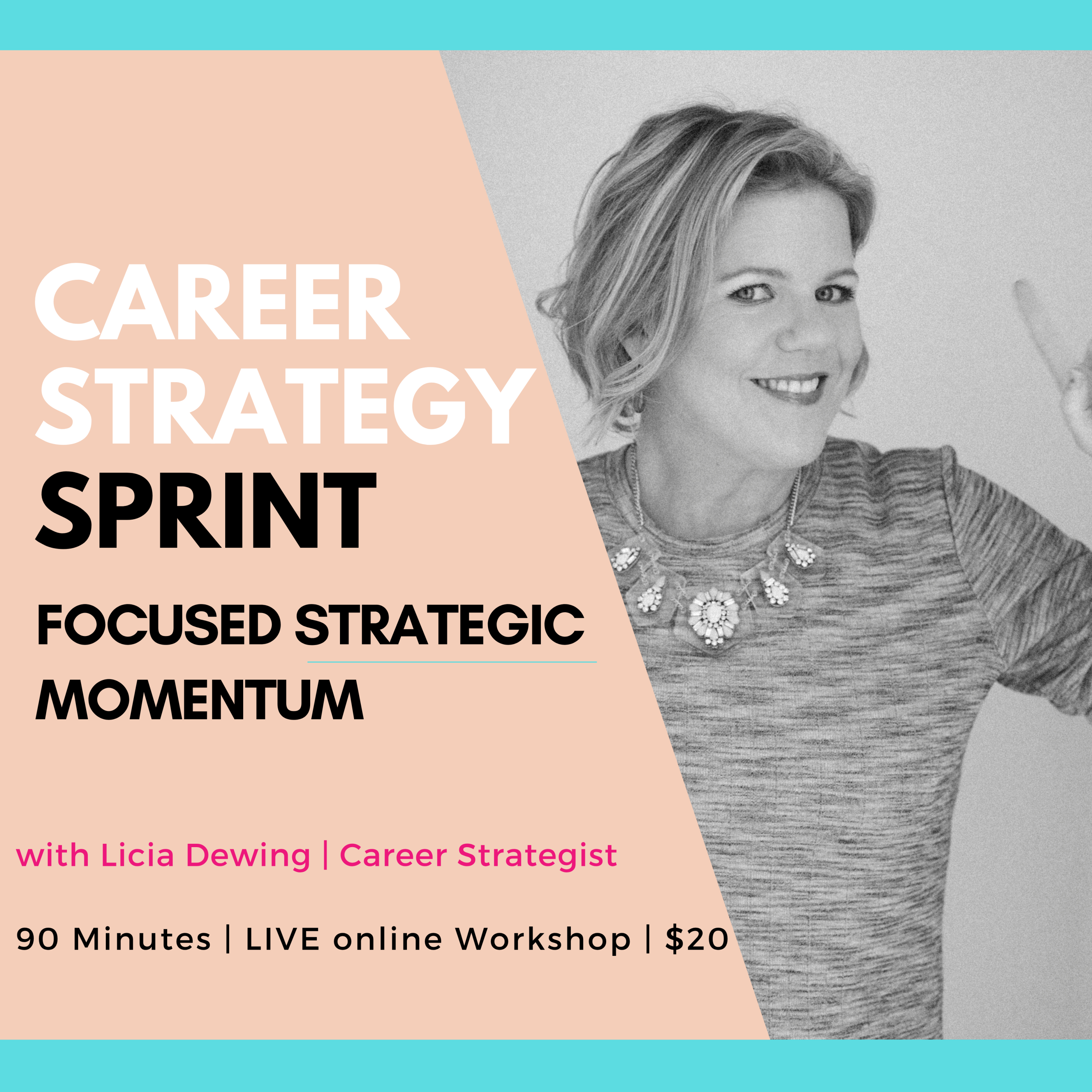 CAREER
STRATEGY
SPRINT

FOCUSED STRATEGIC
MOMENTUM

with Licia Dewing | Career Strategist

90 Minutes | LIVE online Workshop | $20